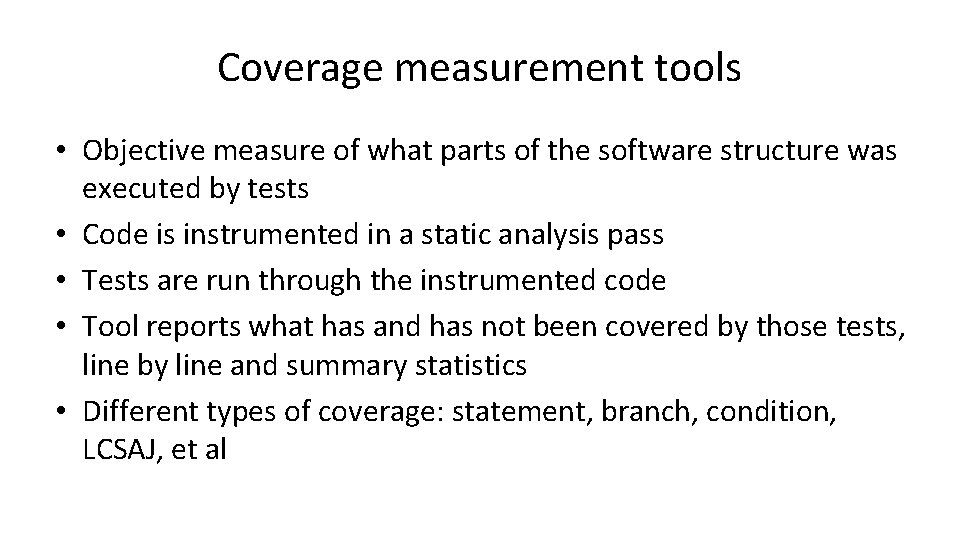 Coverage measurement tools

• Objective measure of what parts of the software structure was executed by tests
• Code is instrumented in a static analysis pass
• Tests are run through the instrumented code
• Tool reports what has and has not been covered by those tests, line by line and summary statistics
• Different types of coverage: statement, branch, condition, LCSAJ, et al